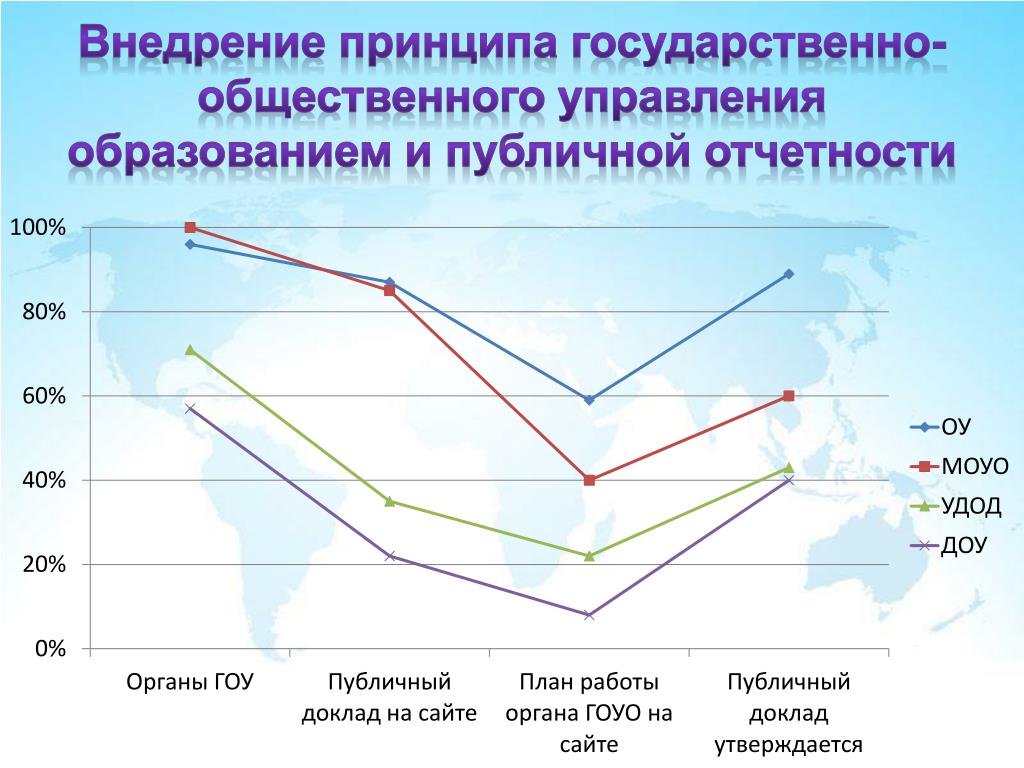 Внедрение принципа государственно-общественного управления образованием и публичной отчетности

100%
80%
60%
40%
20%
0%

Органы ГОУ
Публичный доклад на сайте
План работы органа ГОУО на сайте
Публичный доклад утверждается

ОУ
МОУО
УДОД
ДОУ